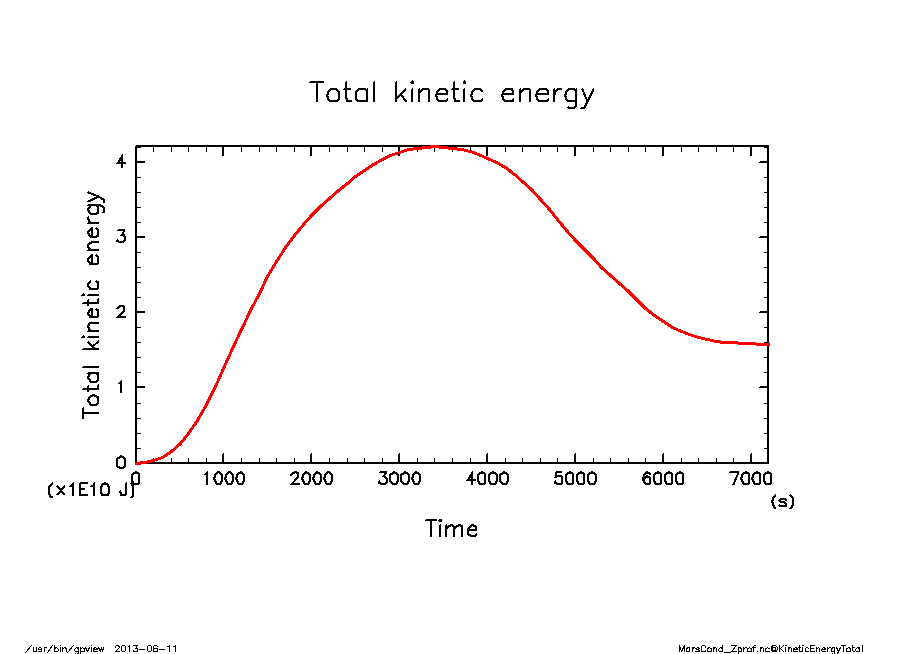 Total kinetic energy

Total kinetic energy

4
3
2
1
0
(x1E10 J)

0
1000
2000
3000
4000
5000
6000
7000
(s)

Time

/usr/bin/gpview 2013-06-11

MarsCond_Zprof.nc@KineticEnergyTotal